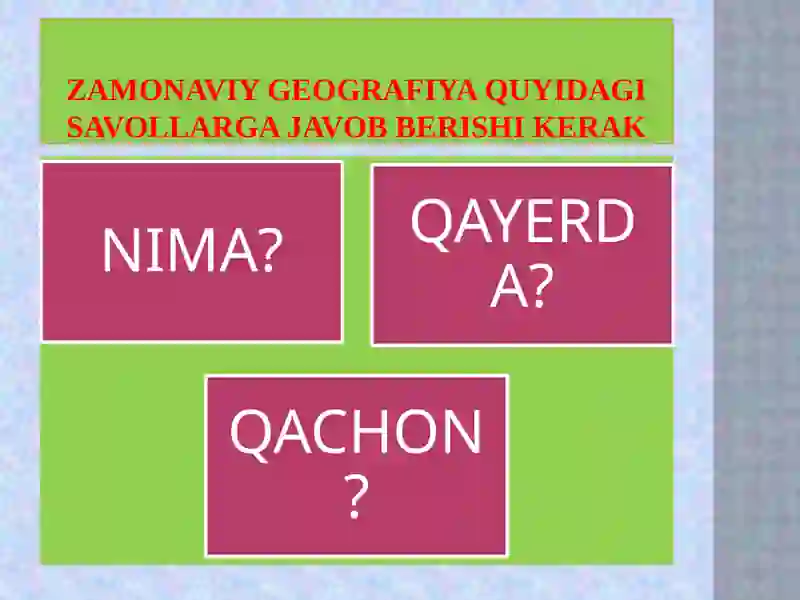 ZAMONAVIY GEOGRAFIYA QUYIDAGI SAVOLLARGA JAVOB BERISHI KERAK

NIMA?

QAYERDA?

QACHON?